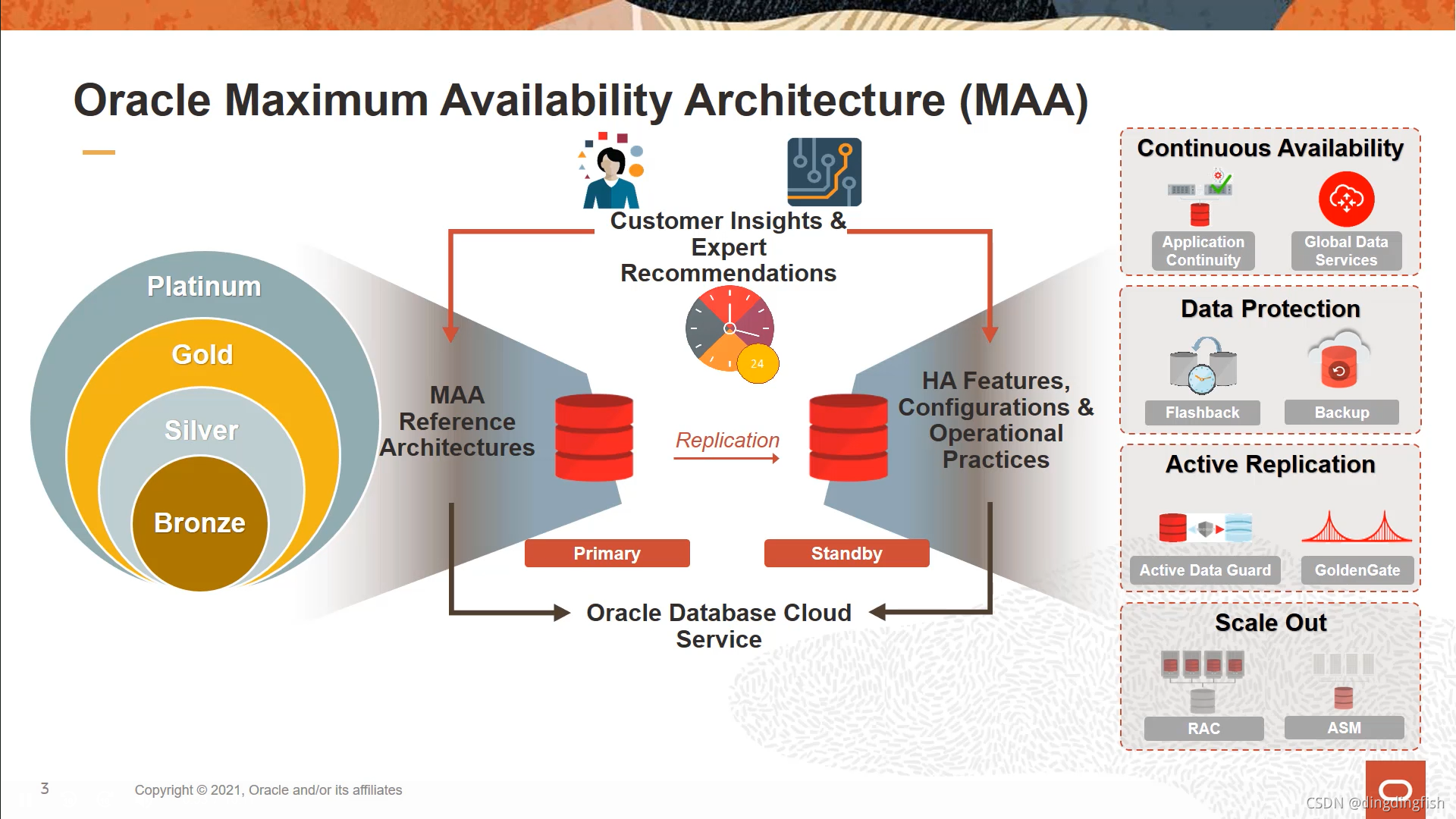 Oracle Maximum Availability Architecture (MAA)

Platinum
Gold
Silver
Bronze

Customer Insights & Expert Recommendations

24

MAA Reference Architectures

Replication

HA Features, Configurations & Operational Practices

Primary
Standby

Oracle Database Cloud Service

Continuous Availability
Application Continuity
Global Data Services

Data Protection
Flashback
Backup

Active Replication
Active Data Guard
GoldenGate

Scale Out
RAC
ASM

3
Copyright © 2021, Oracle and/or its affiliates

CSDN @dingdingfish